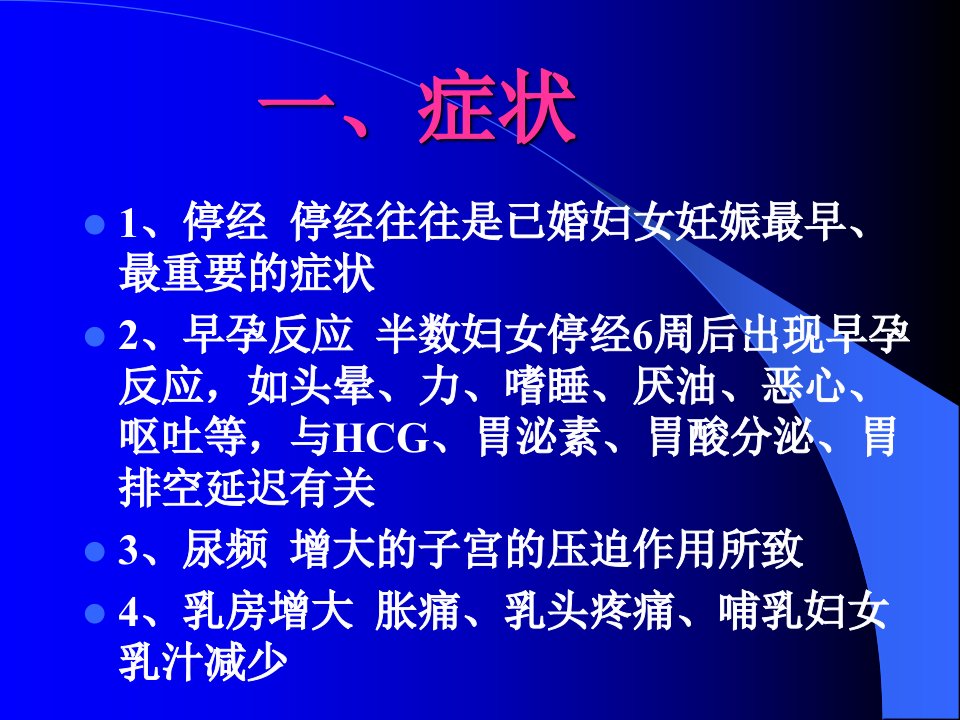 一、症状

1、停经 停经往往是已婚妇女妊娠最早、最重要的症状

2、早孕反应 半数妇女停经6周后出现早孕反应，如头晕、力、嗜睡、厌油、恶心、呕吐等，与HCG、胃泌素、胃酸分泌、胃排空延迟有关

3、尿频 增大的子宫的压迫作用所致

4、乳房增大 胀痛、乳头疼痛、哺乳妇女乳汁减少